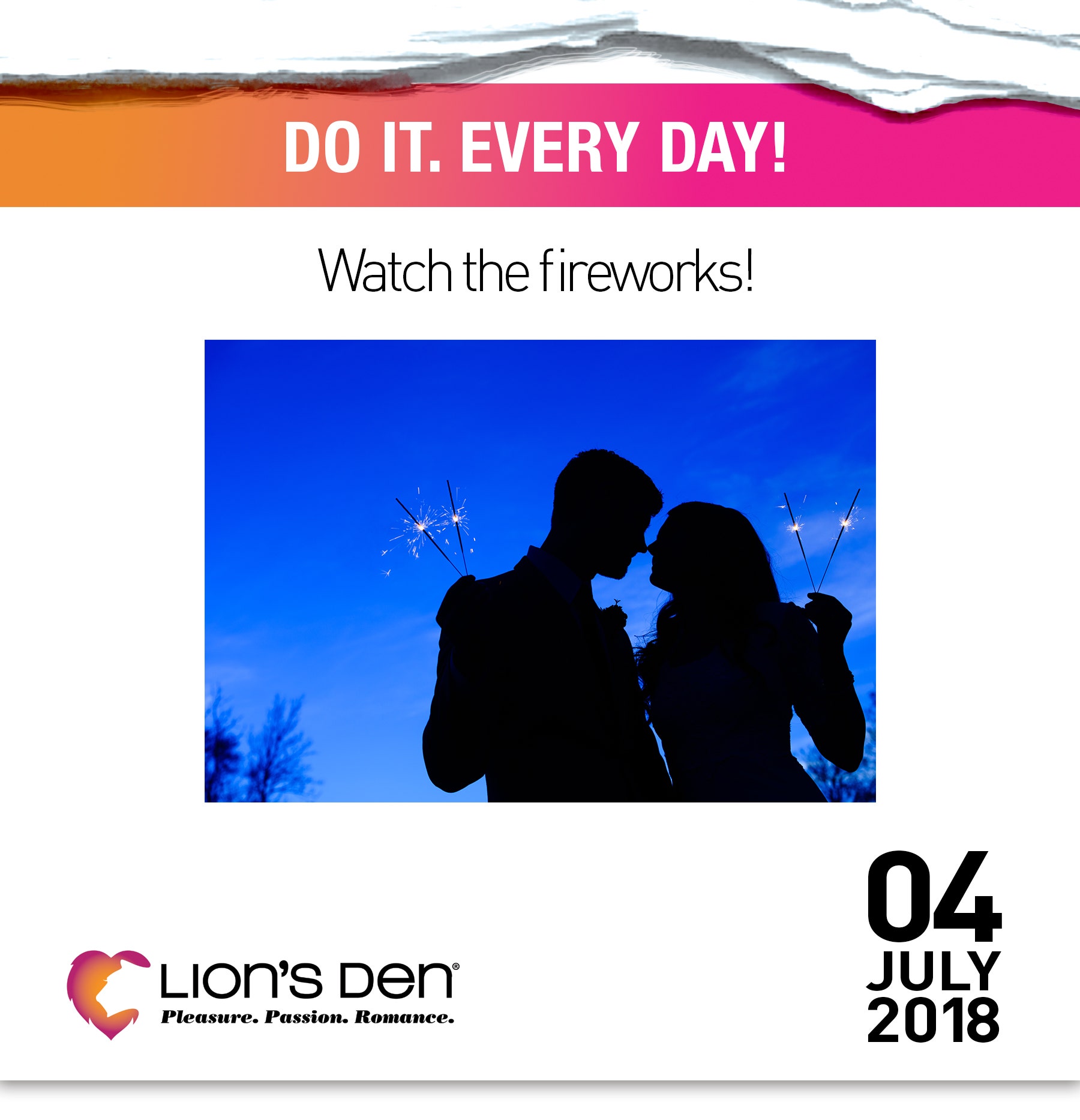 DO IT. EVERY DAY!

Watch the fireworks!

LION'S DEN®
Pleasure. Passion. Romance.

04
JULY
2018